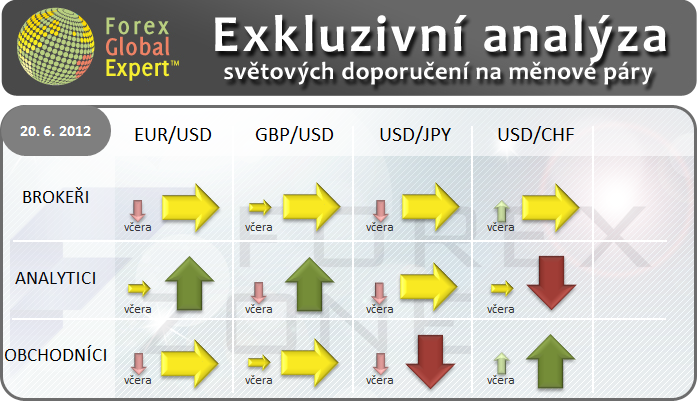 Forex Global Expert™

Exkluzivní analýza
světových doporučení na měnové páry

| 20. 6. 2012 | EUR/USD | GBP/USD | USD/JPY | USD/CHF |
|---|---|---|---|---|
| BROKEŘI | včera | včera | včera | včera |
| ANALYTICI | včera | včera | včera | včera |
| OBCHODNÍCI | včera | včera | včera | včera |

FOREX ZONE